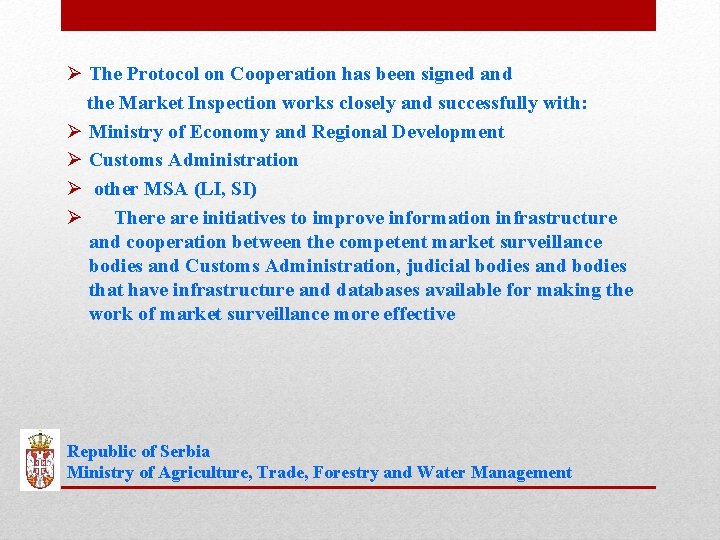 ➢ The Protocol on Cooperation has been signed and the Market Inspection works closely and successfully with:

➢ Ministry of Economy and Regional Development

➢ Customs Administration

➢ other MSA (LI, SI)

➢ There are initiatives to improve information infrastructure and cooperation between the competent market surveillance bodies and Customs Administration, judicial bodies and bodies that have infrastructure and databases available for making the work of market surveillance more effective

Republic of Serbia
Ministry of Agriculture, Trade, Forestry and Water Management